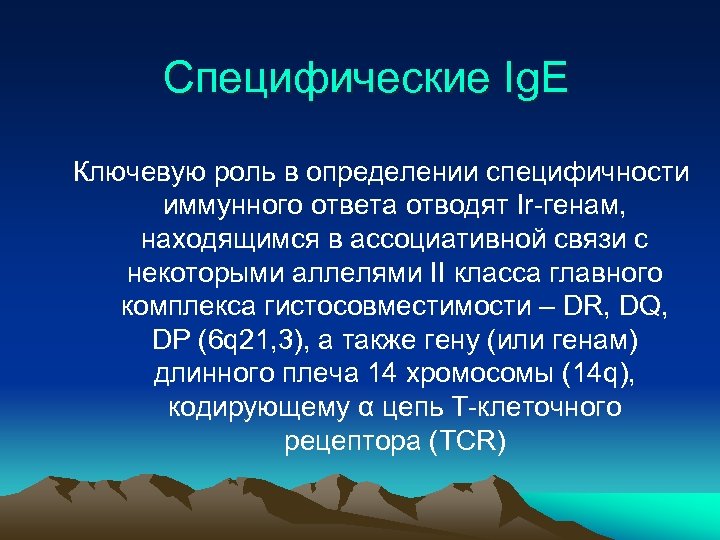 Специфические IgE

Ключевую роль в определении специфичности иммунного ответа отводят Ir-генам, находящимся в ассоциативной связи с некоторыми аллелями II класса главного комплекса гистосовместимости – DR, DQ, DP (6q21,3), а также гену (или генам) длинного плеча 14 хромосомы (14q), кодирующему α цепь Т-клеточного рецептора (TCR)